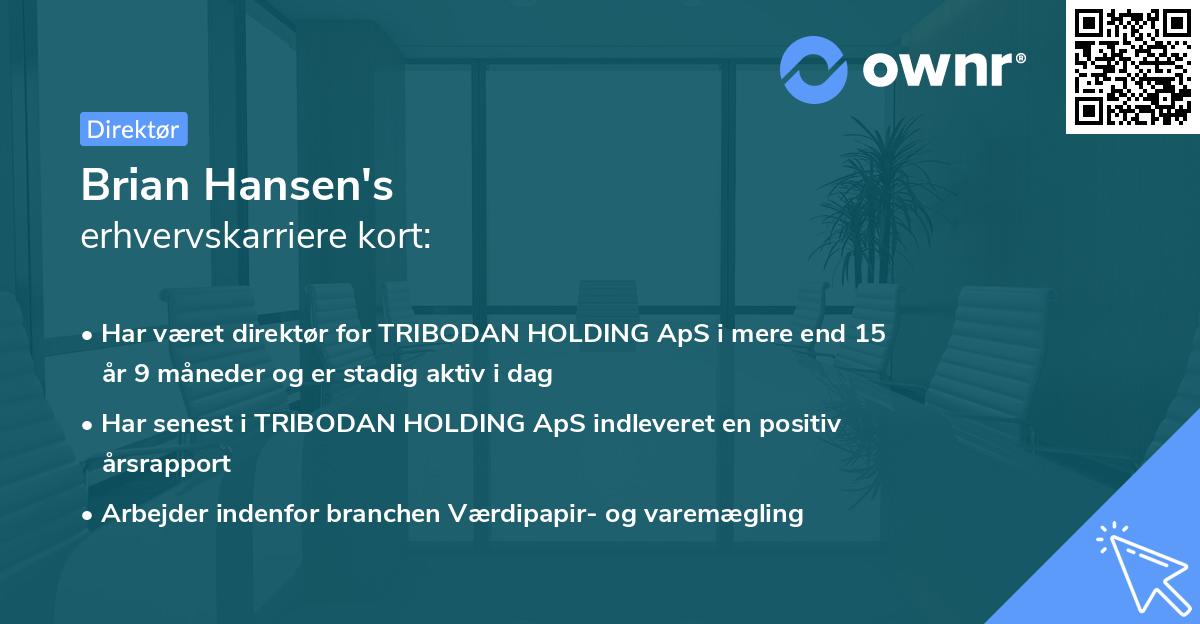 ownr®

Direktør

Brian Hansen's
erhvervskarriere kort:

• Har været direktør for TRIBODAN HOLDING ApS i mere end 15 år 9 måneder og er stadig aktiv i dag

• Har senest i TRIBODAN HOLDING ApS indleveret en positiv årsrapport

• Arbejder indenfor branchen Værdipapir- og varemægling